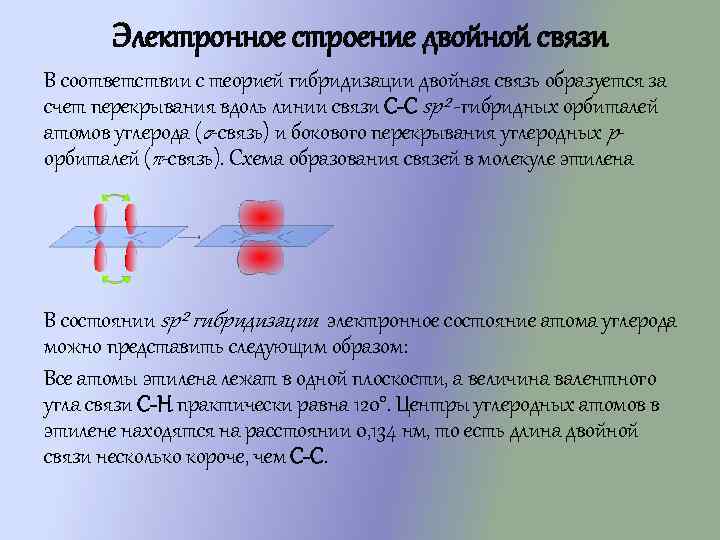 Электронное строение двойной связи

В соответствии с теорией гибридизации двойная связь образуется за счет перекрывания вдоль линии связи С-С $sp^2$-гибридных орбиталей атомов углерода ($\sigma$-связь) и бокового перекрывания углеродных $p$-орбиталей ($\pi$-связь). Схема образования связей в молекуле этилена

В состоянии $sp^2$ гибридизации электронное состояние атома углерода можно представить следующим образом:

Все атомы этилена лежат в одной плоскости, а величина валентного угла связи С-Н практически равна 120°. Центры углеродных атомов в этилене находятся на расстоянии 0,134 нм, то есть длина двойной связи несколько короче, чем С-С.